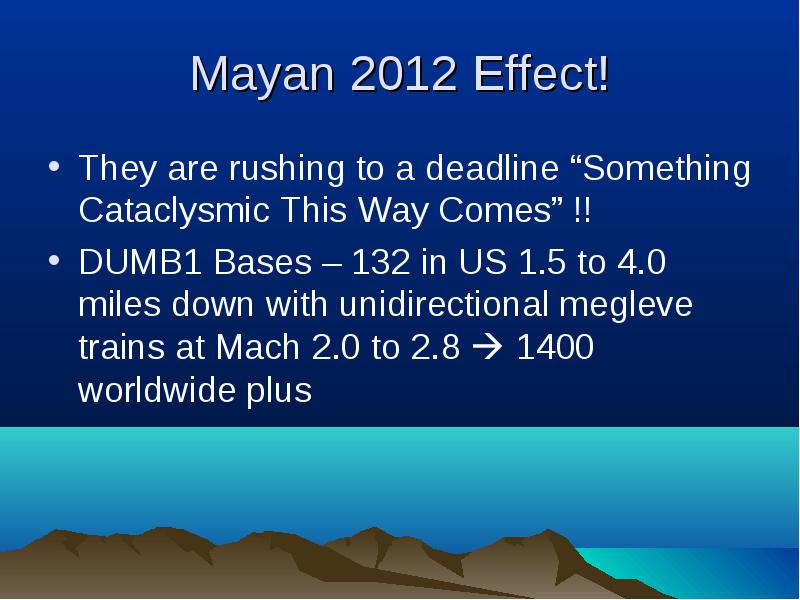 Mayan 2012 Effect!

• They are rushing to a deadline “Something Cataclysmic This Way Comes” !!

• DUMB1 Bases – 132 in US 1.5 to 4.0 miles down with unidirectional megleve trains at Mach 2.0 to 2.8 → 1400 worldwide plus